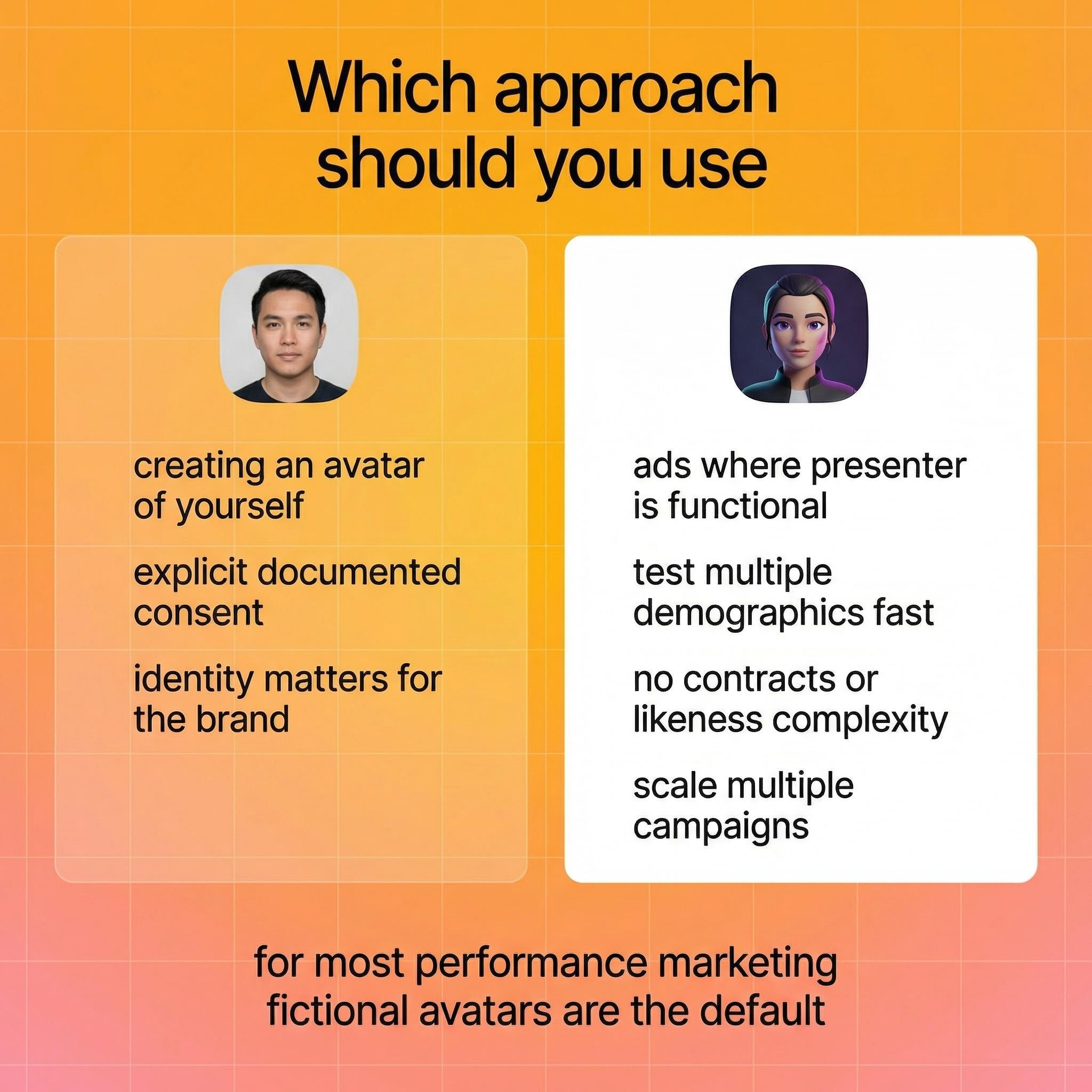 Which approach should you use

creating an avatar of yourself

explicit documented consent

identity matters for the brand

ads where presenter is functional

test multiple demographics fast

no contracts or likeness complexity

scale multiple campaigns

for most performance marketing fictional avatars are the default